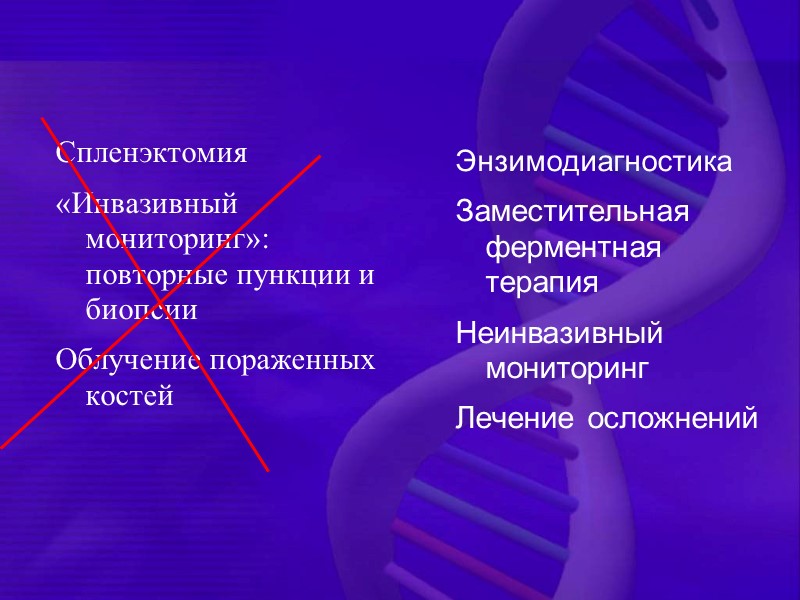 Спленэктомия

«Инвазивный мониторинг»: повторные пункции и биопсии

Облучение пораженных костей

Энзимодиагностика

Заместительная ферментная терапия

Неинвазивный мониторинг

Лечение осложнений